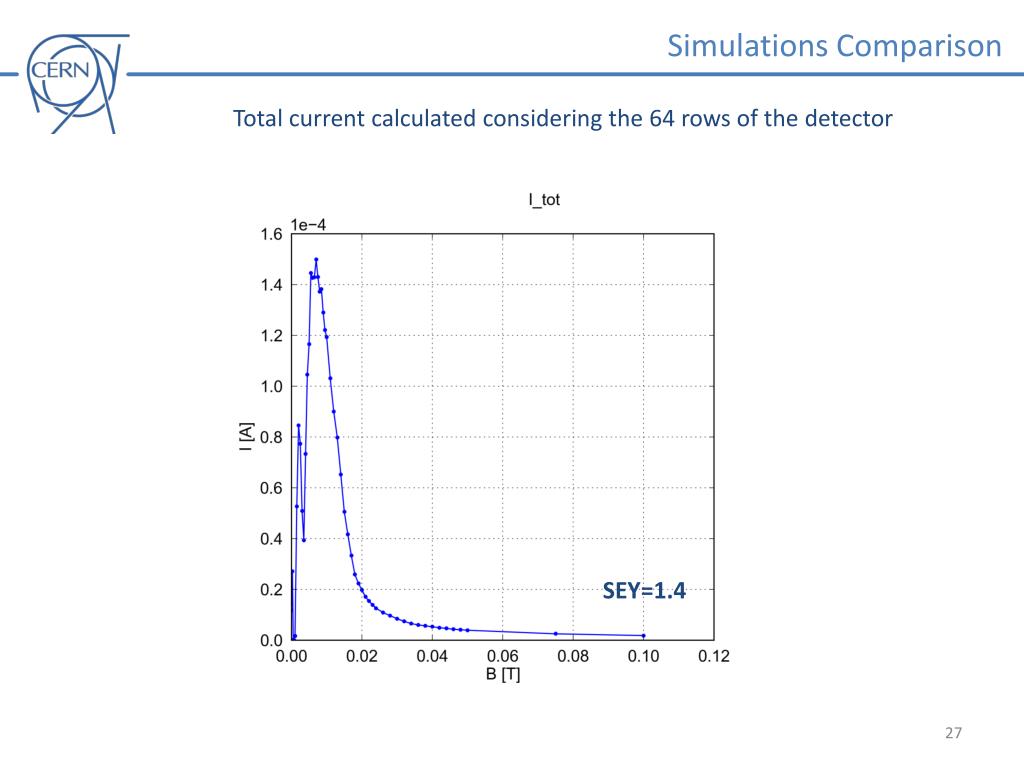 CERN

Simulations Comparison

Total current calculated considering the 64 rows of the detector

I_tot

1e−4

1.6
1.4
1.2
1.0
0.8
0.6
0.4
0.2
0.0

I [A]

0.00 0.02 0.04 0.06 0.08 0.10 0.12

B [T]

SEY=1.4

27